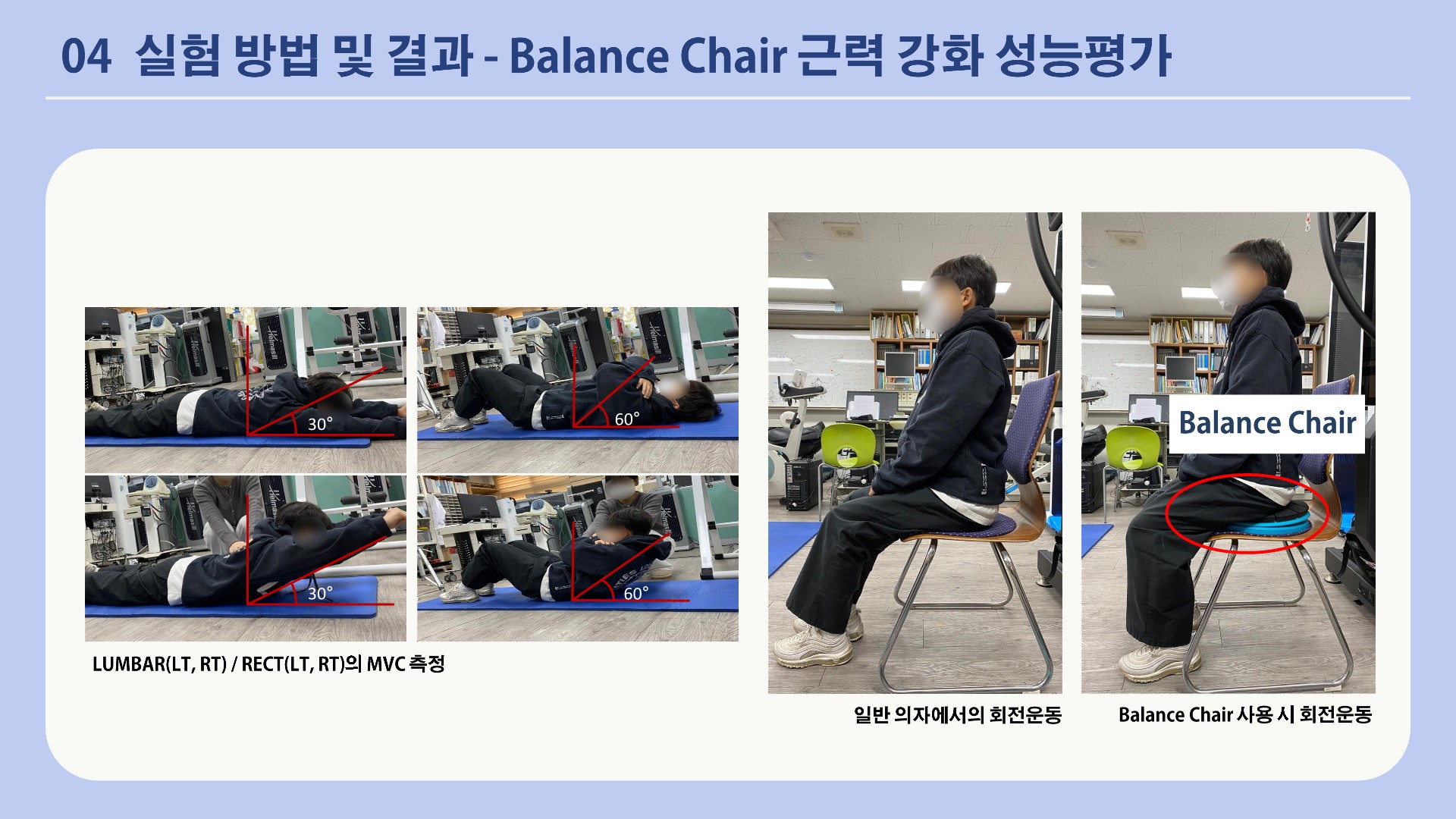 04 실험 방법 및 결과 - Balance Chair 근력 강화 성능평가

30°

60°

30°

60°

LUMBAR(LT, RT) / RECT(LT, RT)의 MVC 측정

Balance Chair

일반 의자에서의 회전운동

Balance Chair 사용 시 회전운동